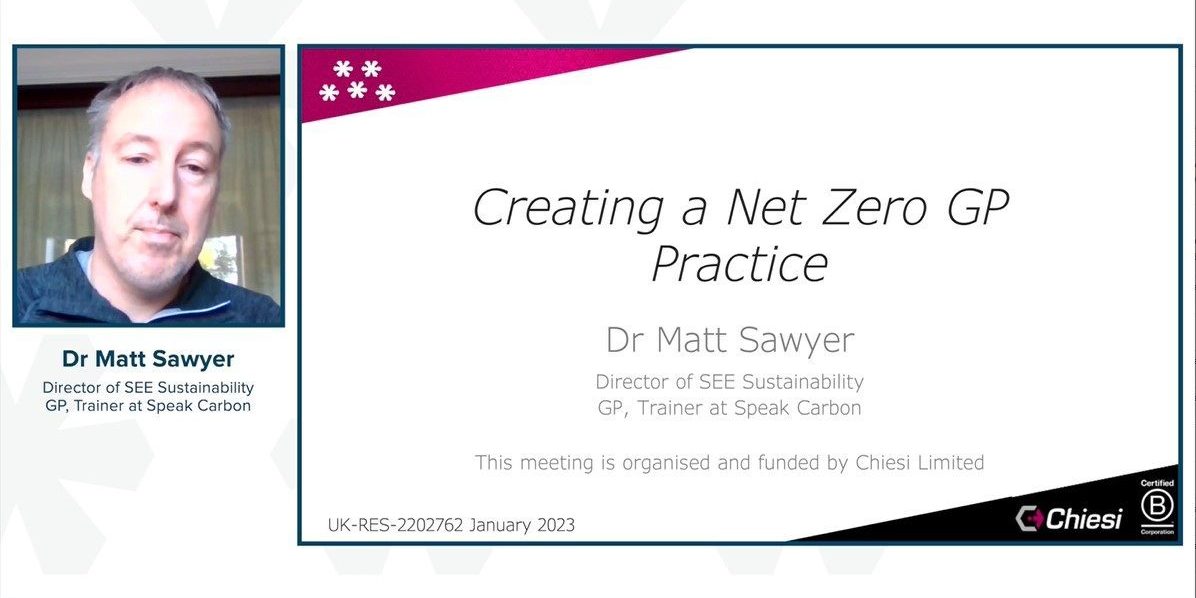 Dr Matt Sawyer
Director of SEE Sustainability
GP, Trainer at Speak Carbon

Creating a Net Zero GP Practice

Dr Matt Sawyer

Director of SEE Sustainability
GP, Trainer at Speak Carbon

This meeting is organised and funded by Chiesi Limited

UK-RES-2202762 January 2023

Chiesi

Certified
B
Corporation